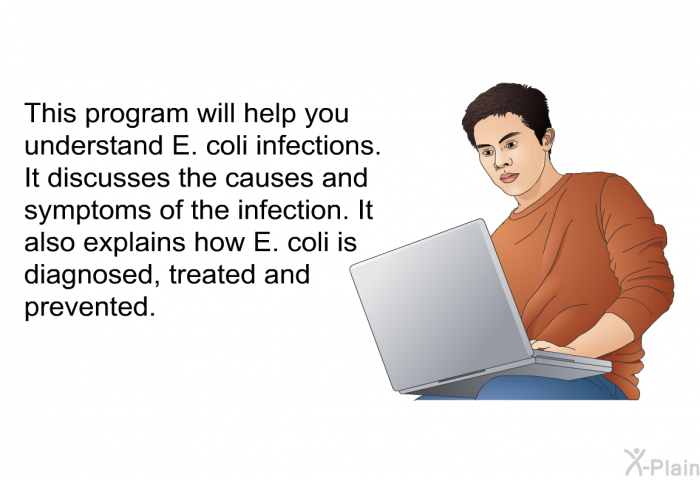 This program will help you understand E. coli infections. It discusses the causes and symptoms of the infection. It also explains how E. coli is diagnosed, treated and prevented.

X-Plain